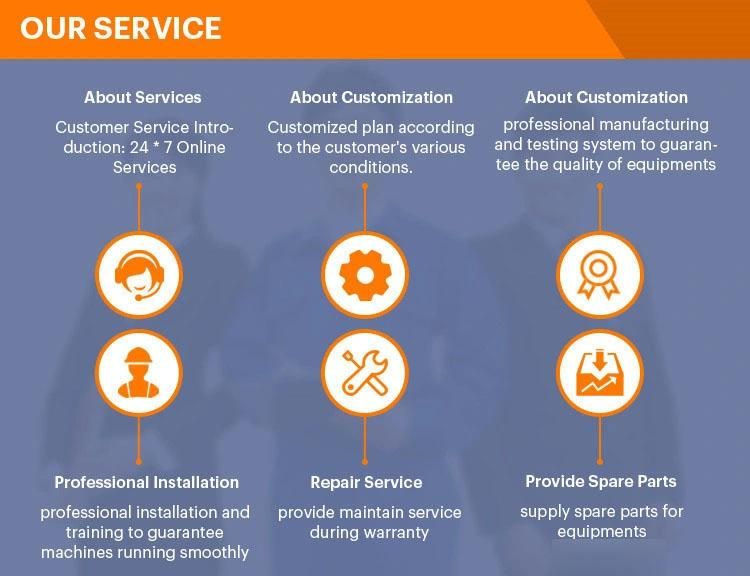 OUR SERVICE

About Services

Customer Service Introduction: 24 * 7 Online Services

About Customization

Customized plan according to the customer's various conditions.

About Customization

professional manufacturing and testing system to guarantee the quality of equipments

Professional Installation

professional installation and training to guarantee machines running smoothly

Repair Service

provide maintain service during warranty

Provide Spare Parts

supply spare parts for equipments